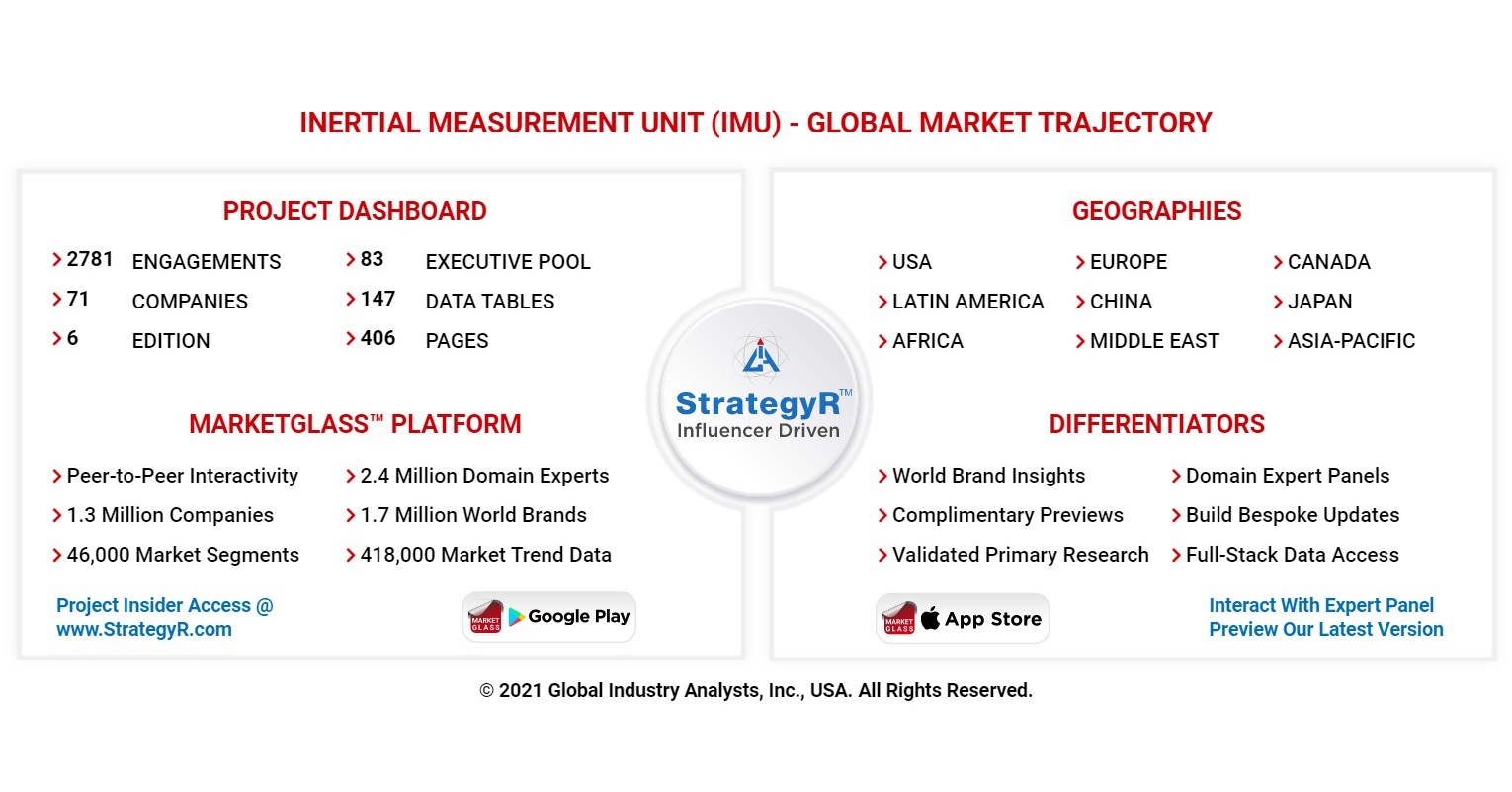 INERTIAL MEASUREMENT UNIT (IMU) - GLOBAL MARKET TRAJECTORY

PROJECT DASHBOARD

2781 ENGAGEMENTS
71 COMPANIES
6 EDITION
83 EXECUTIVE POOL
147 DATA TABLES
406 PAGES

MARKETGLASS™ PLATFORM

Peer-to-Peer Interactivity
1.3 Million Companies
46,000 Market Segments
2.4 Million Domain Experts
1.7 Million World Brands
418,000 Market Trend Data

Project Insider Access @ www.StrategyR.com

MARKET GLASS Google Play

StrategyR™
Influencer Driven

GEOGRAPHIES

USA
LATIN AMERICA
AFRICA
EUROPE
CHINA
MIDDLE EAST
CANADA
JAPAN
ASIA-PACIFIC

DIFFERENTIATORS

World Brand Insights
Complimentary Previews
Validated Primary Research
Domain Expert Panels
Build Bespoke Updates
Full-Stack Data Access

MARKET GLASS App Store

Interact With Expert Panel
Preview Our Latest Version

© 2021 Global Industry Analysts, Inc., USA. All Rights Reserved.